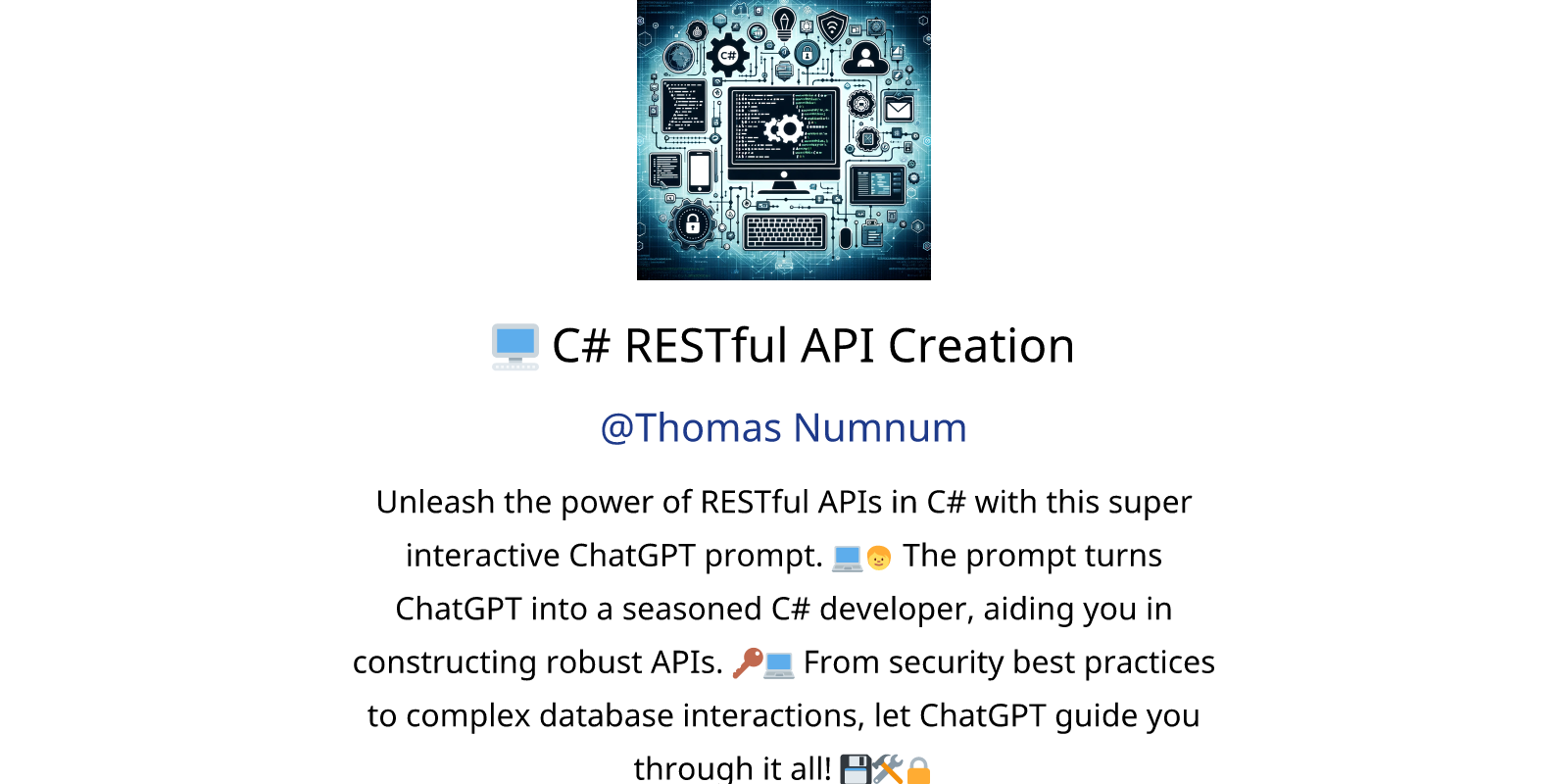 C#

🖥️ C# RESTful API Creation

@Thomas Numnum

Unleash the power of RESTful APIs in C# with this super interactive ChatGPT prompt. 💻👦 The prompt turns ChatGPT into a seasoned C# developer, aiding you in constructing robust APIs. 🔑💻 From security best practices to complex database interactions, let ChatGPT guide you through it all! 💾🛠️🔒